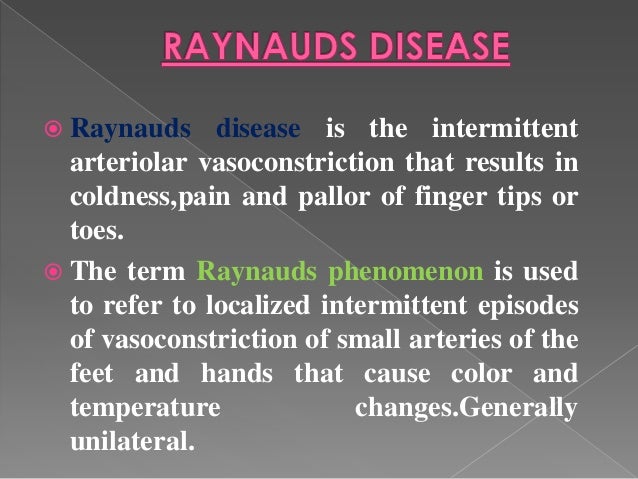 RAYNAUDS DISEASE

Raynauds disease is the intermittent arteriolar vasoconstriction that results in coldness,pain and pallor of finger tips or toes.

The term Raynauds phenomenon is used to refer to localized intermittent episodes of vasoconstriction of small arteries of the feet and hands that cause color and temperature changes.Generally unilateral.